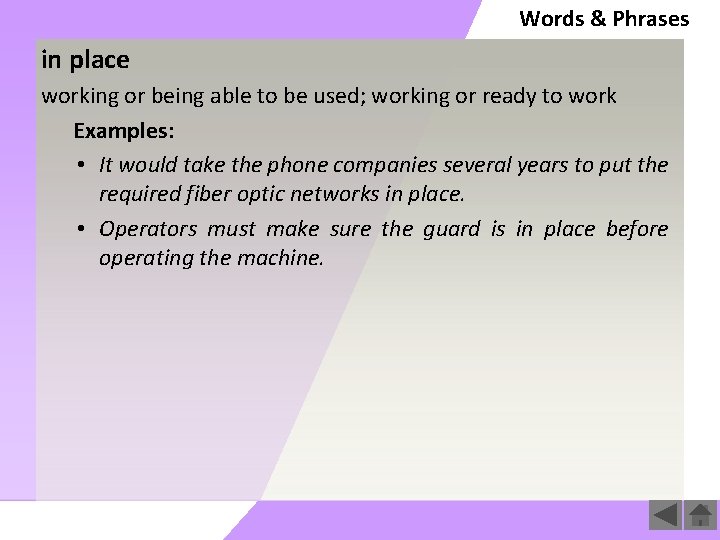 Words & Phrases

in place

working or being able to be used; working or ready to work

Examples:

• It would take the phone companies several years to put the required fiber optic networks in place.

• Operators must make sure the guard is in place before operating the machine.